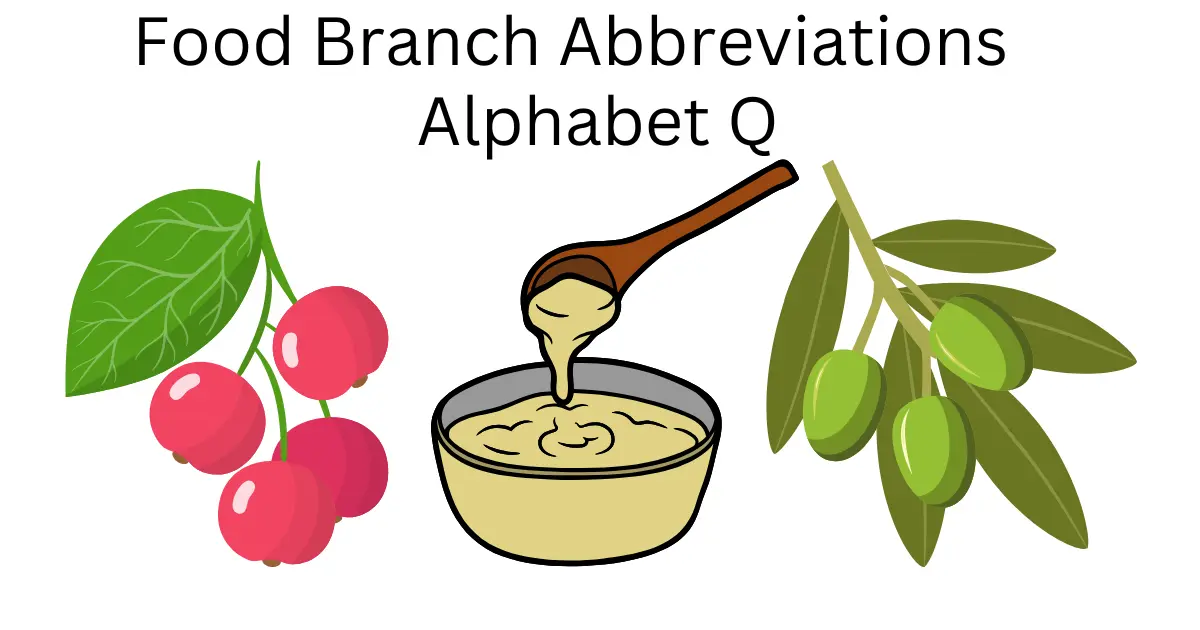 Food Branch Abbreviations
Alphabet Q